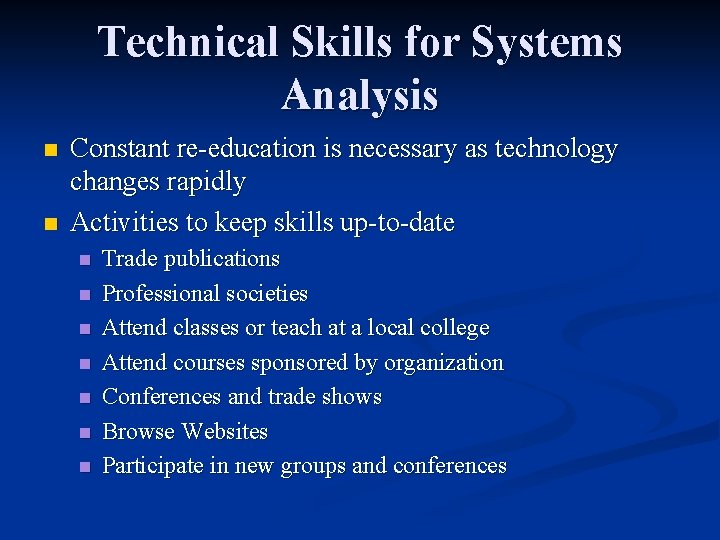 Technical Skills for Systems Analysis

- Constant re-education is necessary as technology changes rapidly
- Activities to keep skills up-to-date
  - Trade publications
  - Professional societies
  - Attend classes or teach at a local college
  - Attend courses sponsored by organization
  - Conferences and trade shows
  - Browse Websites
  - Participate in new groups and conferences